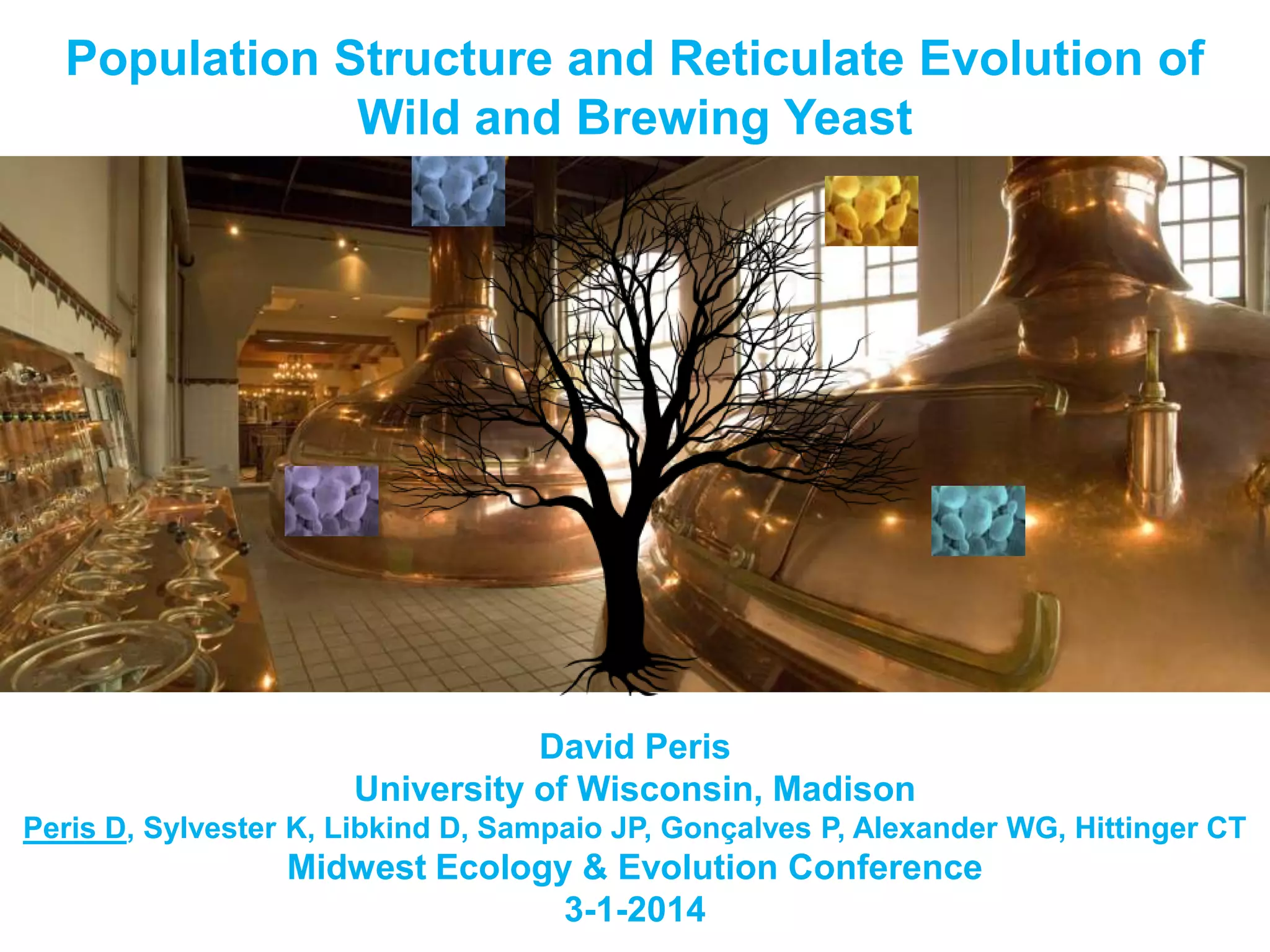 Population Structure and Reticulate Evolution of Wild and Brewing Yeast

David Peris
University of Wisconsin, Madison
Peris D, Sylvester K, Libkind D, Sampaio JP, Gonçalves P, Alexander WG, Hittinger CT
Midwest Ecology & Evolution Conference
3-1-2014